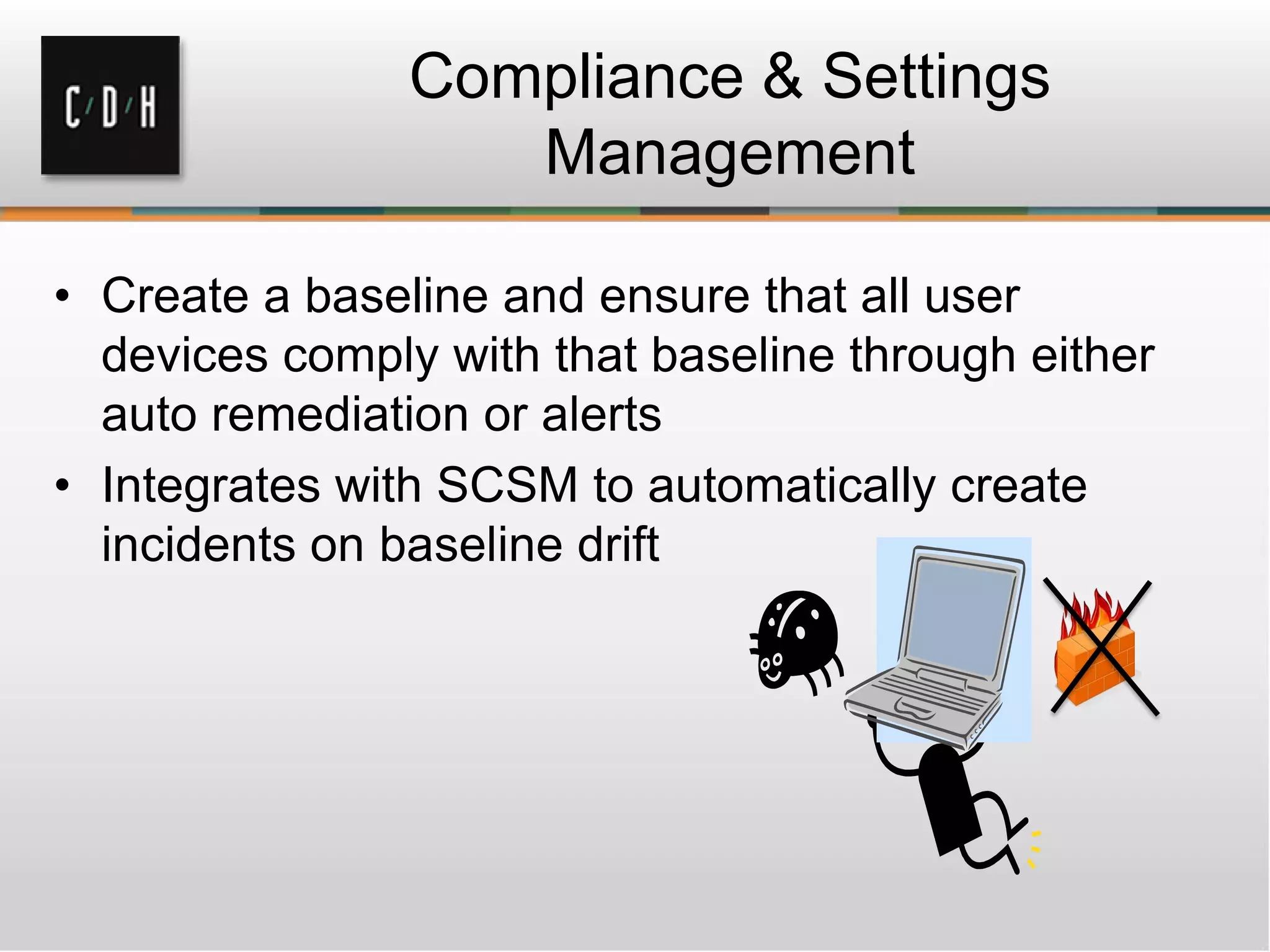 C/D/H

Compliance & Settings Management

• Create a baseline and ensure that all user devices comply with that baseline through either auto remediation or alerts

• Integrates with SCSM to automatically create incidents on baseline drift